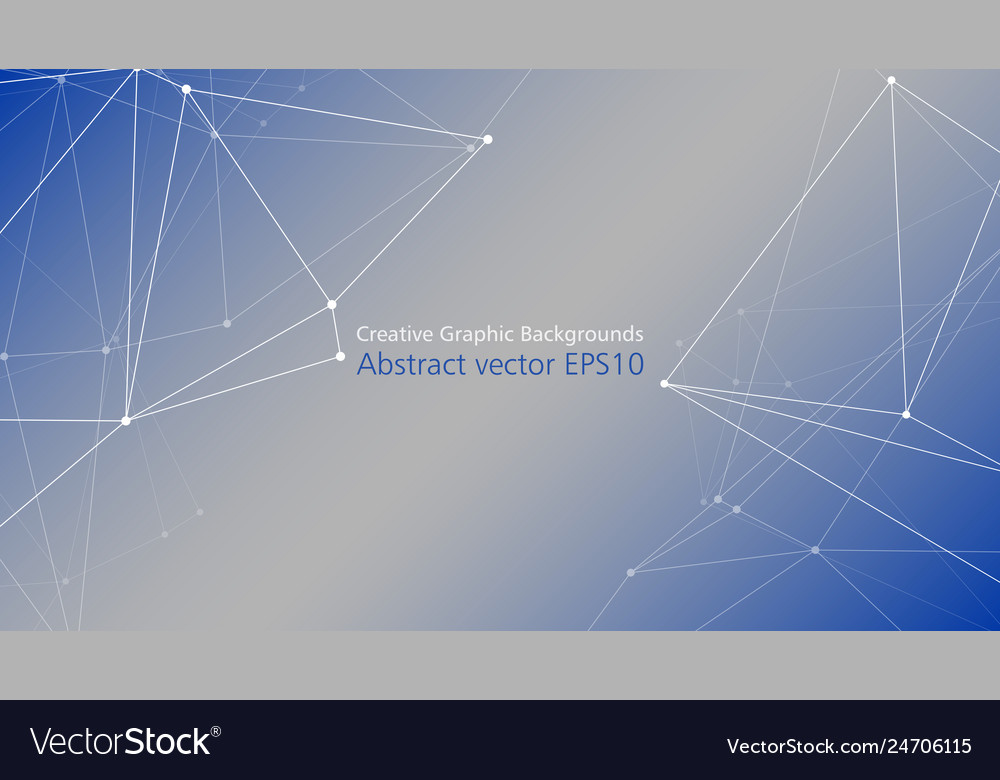 Creative Graphic Backgrounds
Abstract vector EPS10

VectorStock®

VectorStock.com/24706115